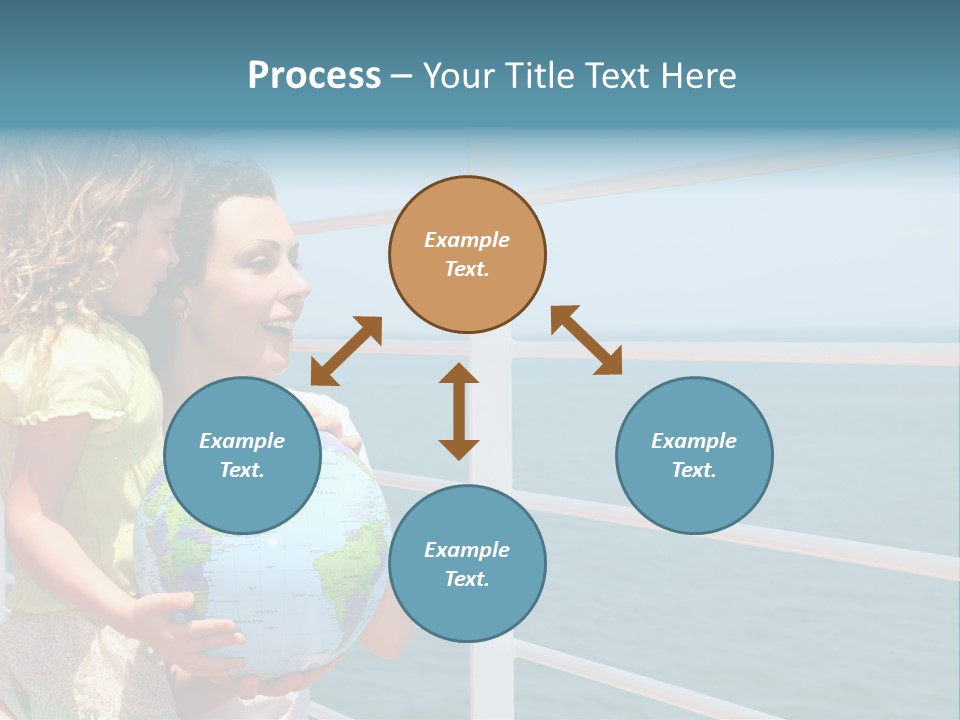 Process – Your Title Text Here

Example Text.

Example Text.

Example Text.

Example Text.